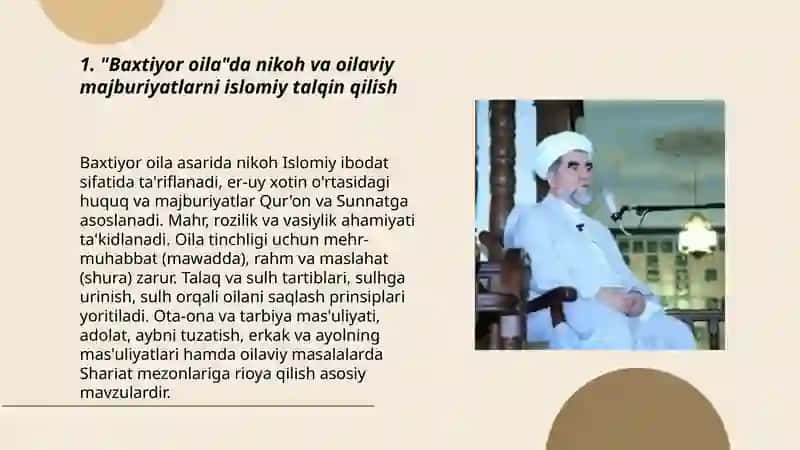 1. "Baxtiyor oila"da nikoh va oilaviy majburiyatlarni islomiy talqin qilish

Baxtiyor oila asarida nikoh Islomiy ibodat sifatida ta'riflanadi, er-uy xotin o'rtasidagi huquq va majburiyatlar Qur'on va Sunnatga asoslanadi. Mahr, rozilik va vasiylik ahamiyati ta'kidlanadi. Oila tinchligi uchun mehr-muhabbat (mawadda), rahm va maslahat (shura) zarur. Talaq va sulh tartiblari, sulhga urinish, sulh orqali oilani saqlash prinsiplari yoritiladi. Ota-ona va tarbiya mas'uliyati, adolat, aybni tuzatish, erkak va ayolning mas'uliyatlari hamda oilaviy masalalarda Shariat mezonlariga rioya qilish asosiy mavzulardir.